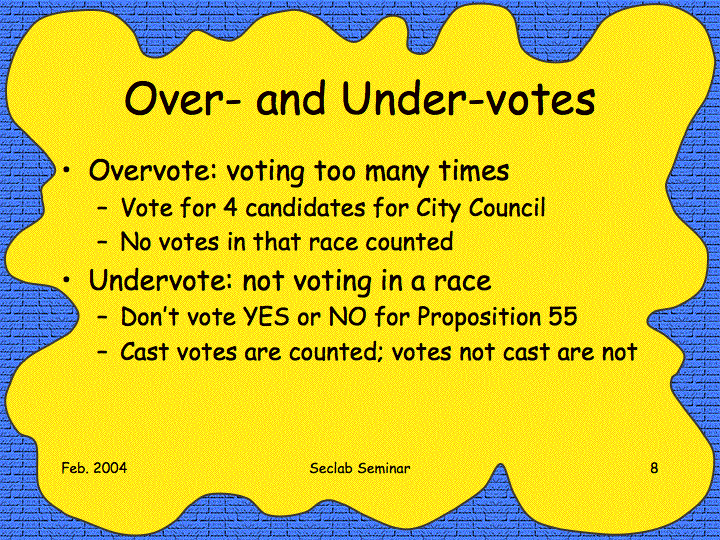 Over- and Under-votes

• Overvote: voting too many times
– Vote for 4 candidates for City Council
– No votes in that race counted
• Undervote: not voting in a race
– Don't vote YES or NO for Proposition 55
– Cast votes are counted; votes not cast are not

Feb. 2004
Seclab Seminar
8